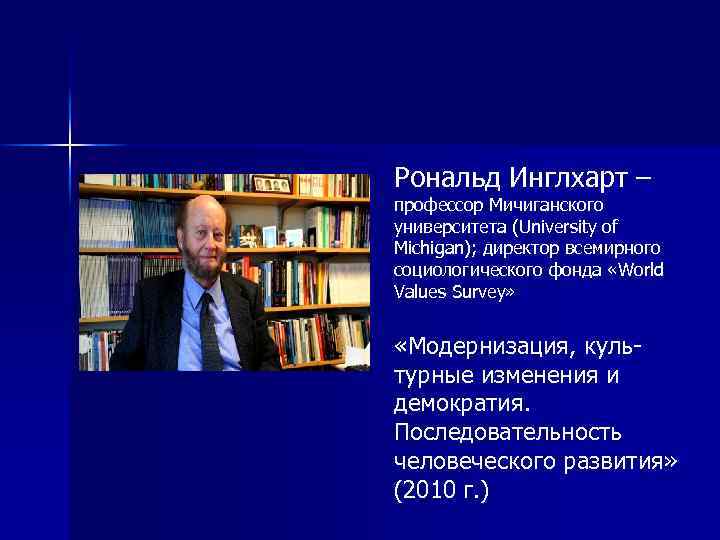 Рональд Инглхарт – профессор Мичиганского университета (University of Michigan); директор всемирного социологического фонда «World Values Survey»

«Модернизация, культурные изменения и демократия. Последовательность человеческого развития» (2010 г.)